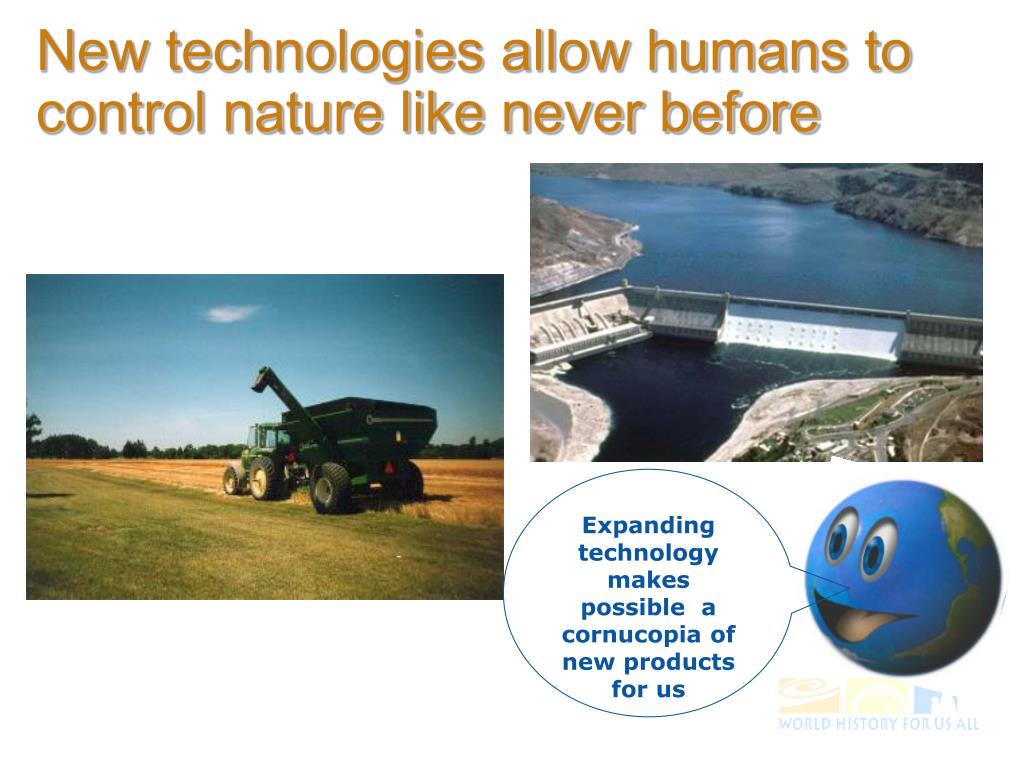 New technologies allow humans to control nature like never before

Expanding technology makes possible a cornucopia of new products for us

WORLD HISTORY FOR US ALL